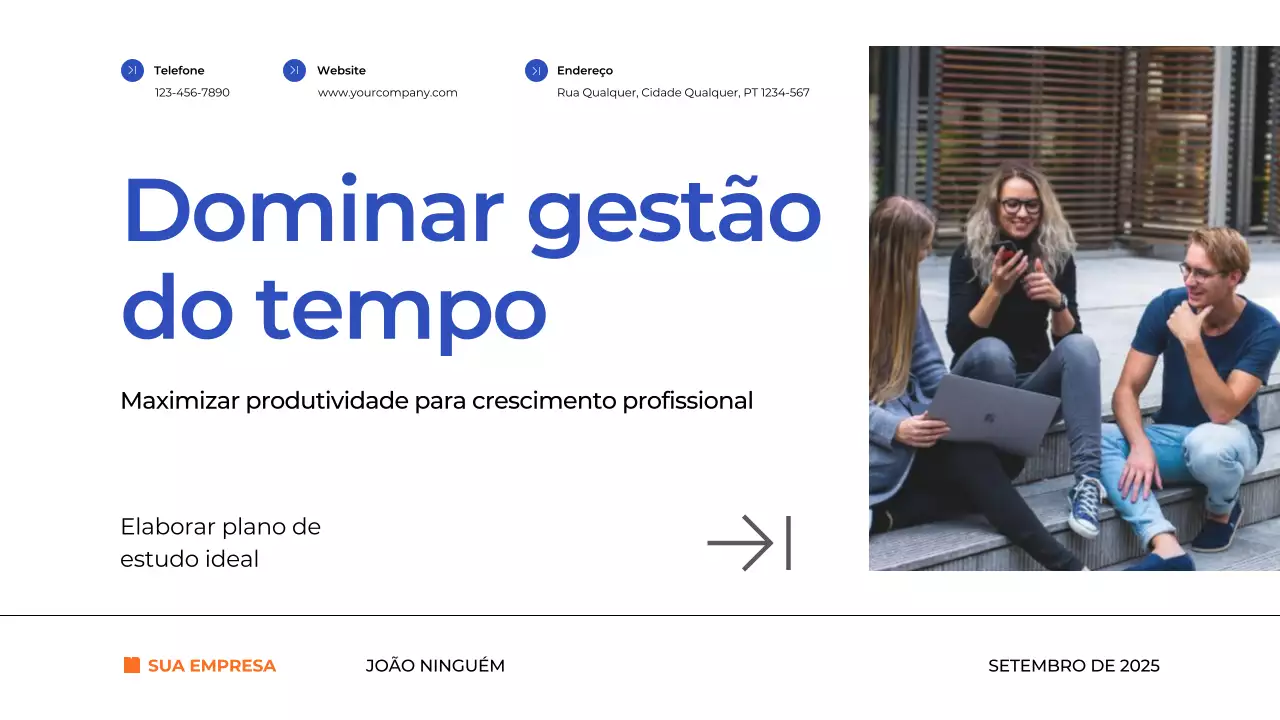 Telefone
123-456-7890

Website
www.yourcompany.com

Endereço
Rua Qualquer, Cidade Qualquer, PT 1234-567

Dominar gestão do tempo

Maximizar produtividade para crescimento profissional

Elaborar plano de estudo ideal

SUA EMPRESA

JOÃO NINGUÉM

SETEMBRO DE 2025